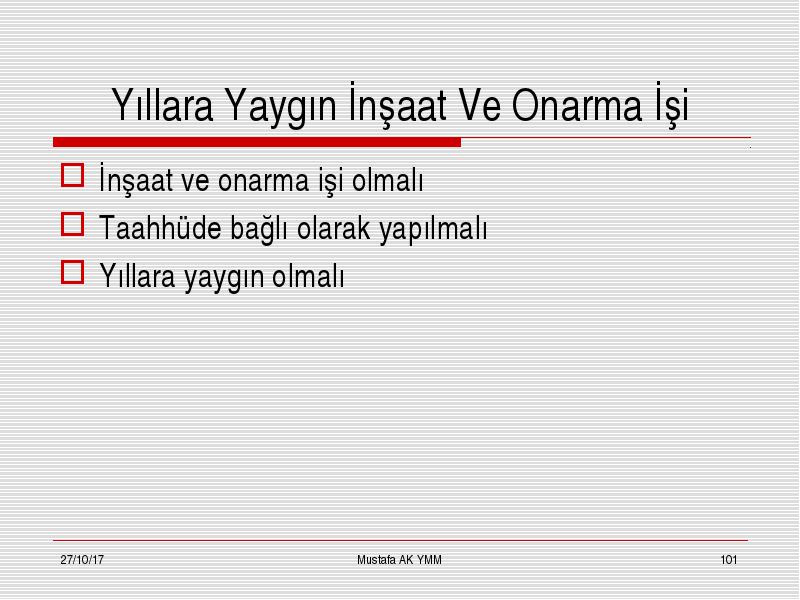 Yıllara Yaygın İnşaat Ve Onarma İşi

İnşaat ve onarma işi olmalı

Taahhüde bağlı olarak yapılmalı

Yıllara yaygın olmalı

27/10/17

Mustafa AK YMM

101